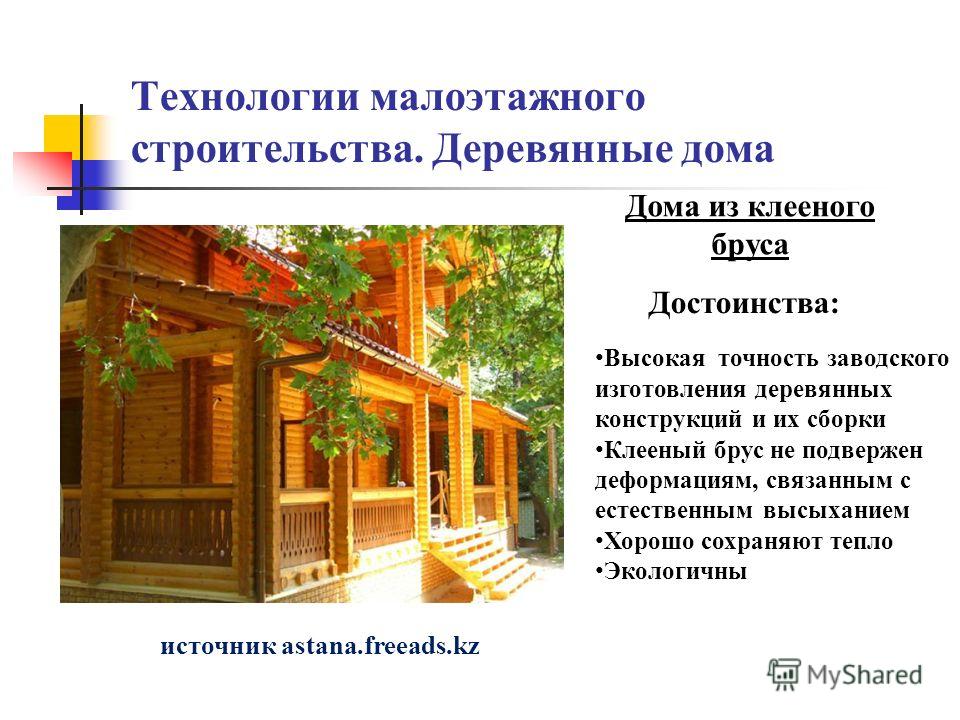 Технологии малоэтажного строительства. Деревянные дома

Дома из клееного бруса

Достоинства:

•Высокая точность заводского изготовления деревянных конструкций и их сборки
•Клееный брус не подвержен деформациям, связанным с естественным высыханием
•Хорошо сохраняют тепло
•Экологичны

источник astana.freeads.kz

MyShared